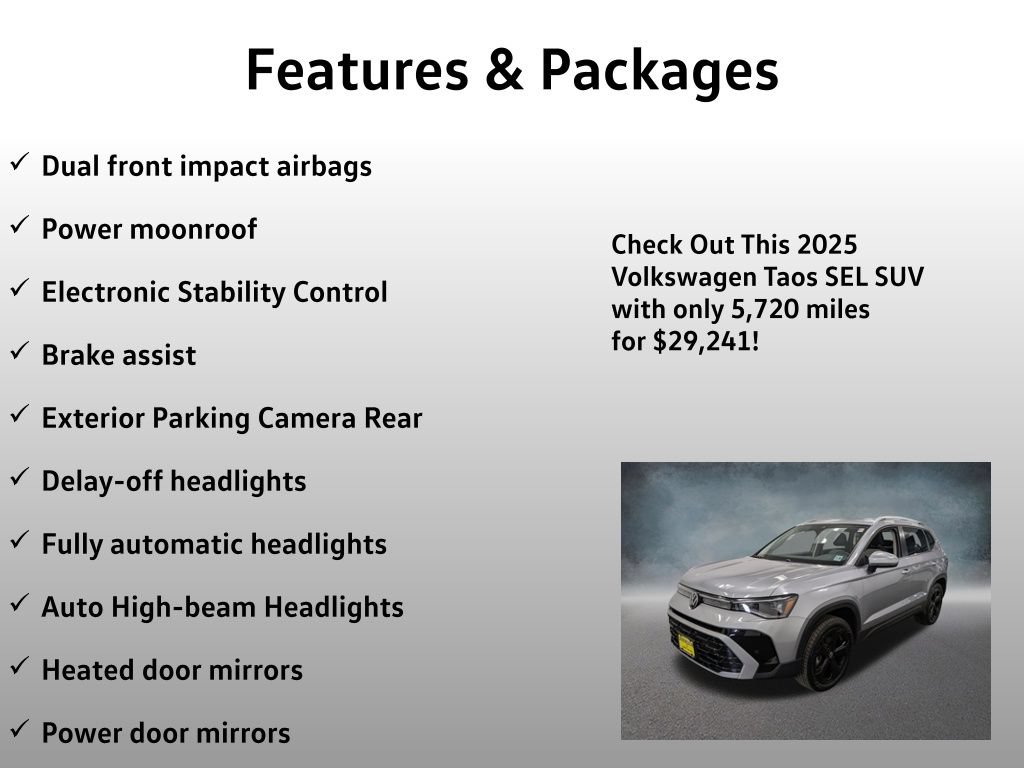 Features & Packages

✓ Dual front impact airbags

✓ Power moonroof

✓ Electronic Stability Control

✓ Brake assist

✓ Exterior Parking Camera Rear

✓ Delay-off headlights

✓ Fully automatic headlights

✓ Auto High-beam Headlights

✓ Heated door mirrors

✓ Power door mirrors

Check Out This 2025 Volkswagen Taos SEL SUV with only 5,720 miles for $29,241!